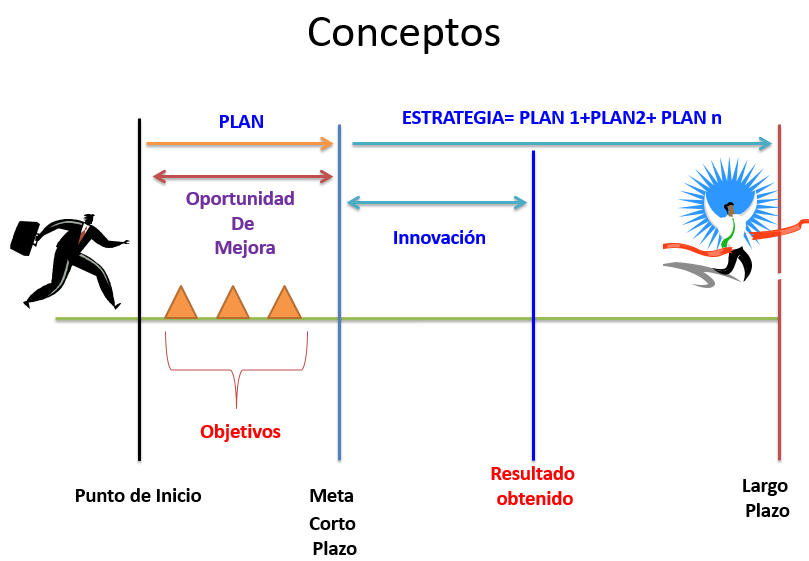 Conceptos

PLAN

ESTRATEGIA= PLAN 1+PLAN2+ PLAN n

Oportunidad
De
Mejora

Innovación

Objetivos

Punto de Inicio

Meta
Corto
Plazo

Resultado
obtenido

Largo
Plazo